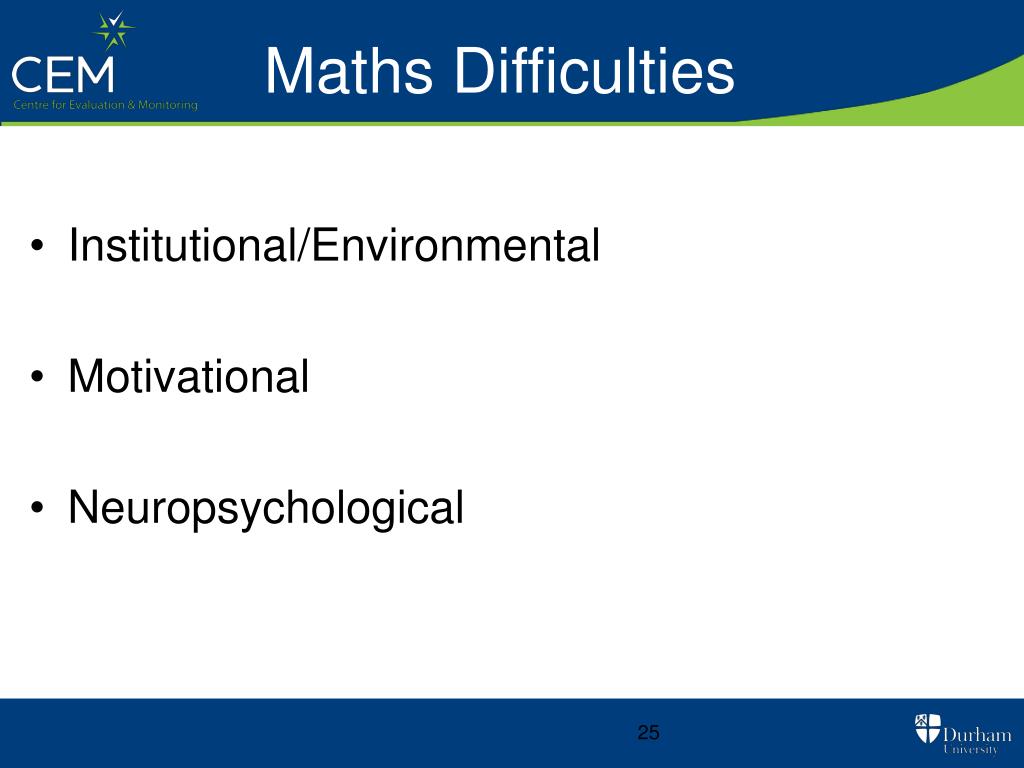 CEM
Centre for Evaluation & Monitoring

Maths Difficulties

• Institutional/Environmental

• Motivational

• Neuropsychological

25

Durham University